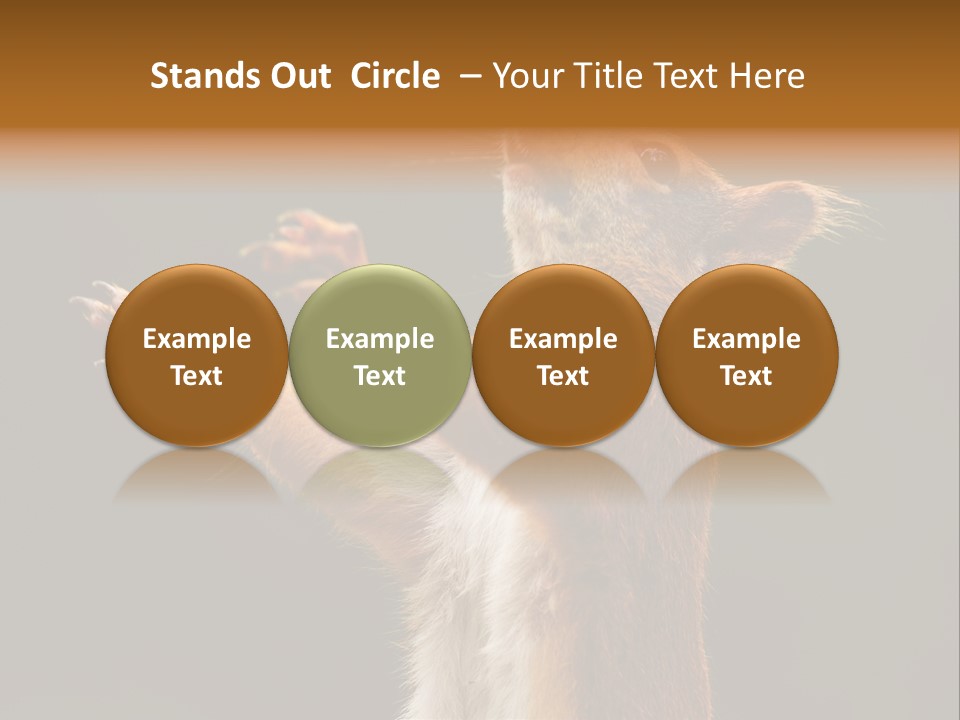 Stands Out Circle – Your Title Text Here

Example Text

Example Text

Example Text

Example Text